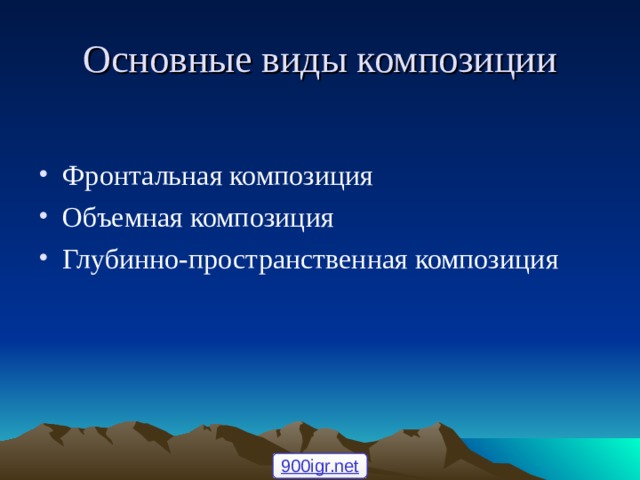 Основные виды композиции

• Фронтальная композиция
• Объемная композиция
• Глубинно-пространственная композиция

900igr.net